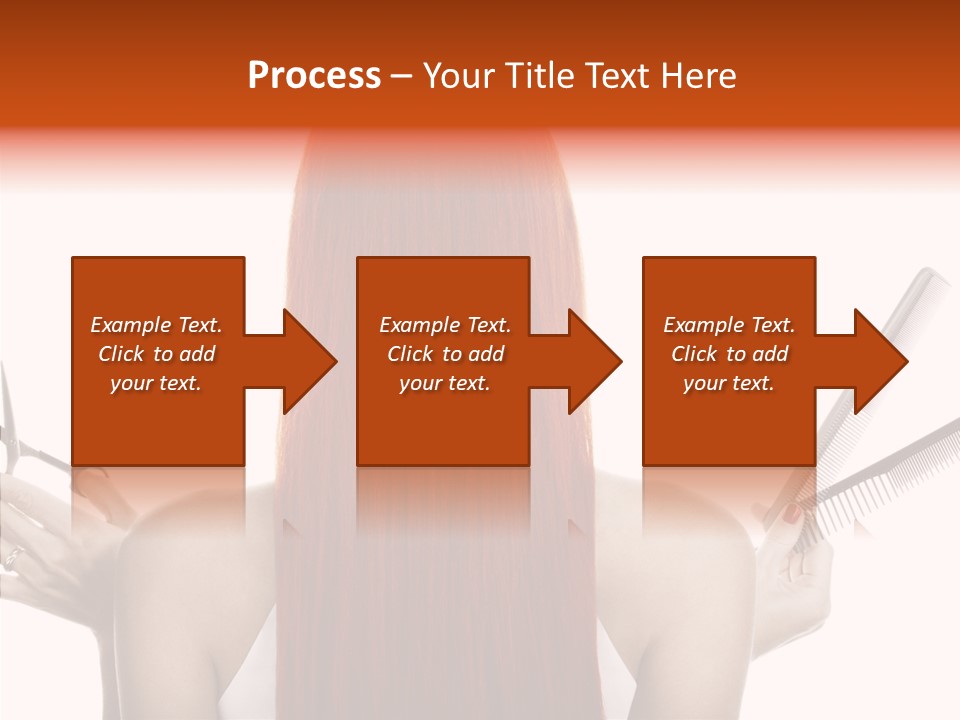 Process – Your Title Text Here

Example Text. Click to add your text.

Example Text. Click to add your text.

Example Text. Click to add your text.